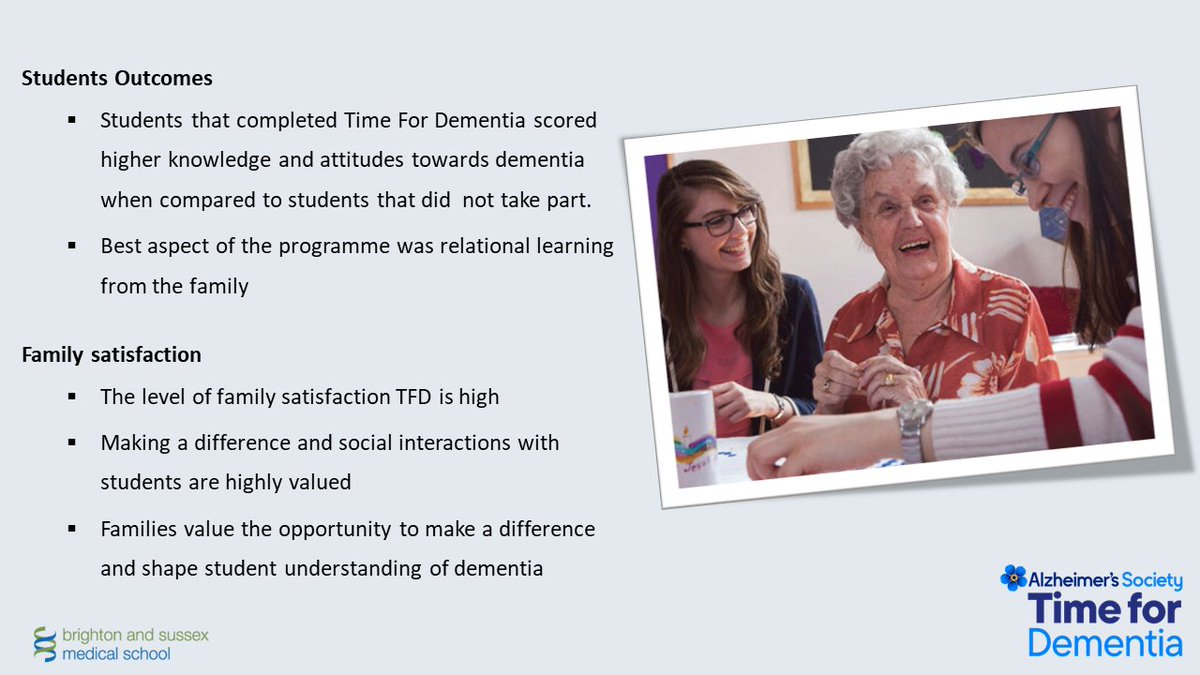 Students Outcomes

▪ Students that completed Time For Dementia scored higher knowledge and attitudes towards dementia when compared to students that did not take part.

▪ Best aspect of the programme was relational learning from the family

Family satisfaction

▪ The level of family satisfaction TFD is high

▪ Making a difference and social interactions with students are highly valued

▪ Families value the opportunity to make a difference and shape student understanding of dementia

brighton and sussex medical school

Alzheimer's Society
Time for Dementia